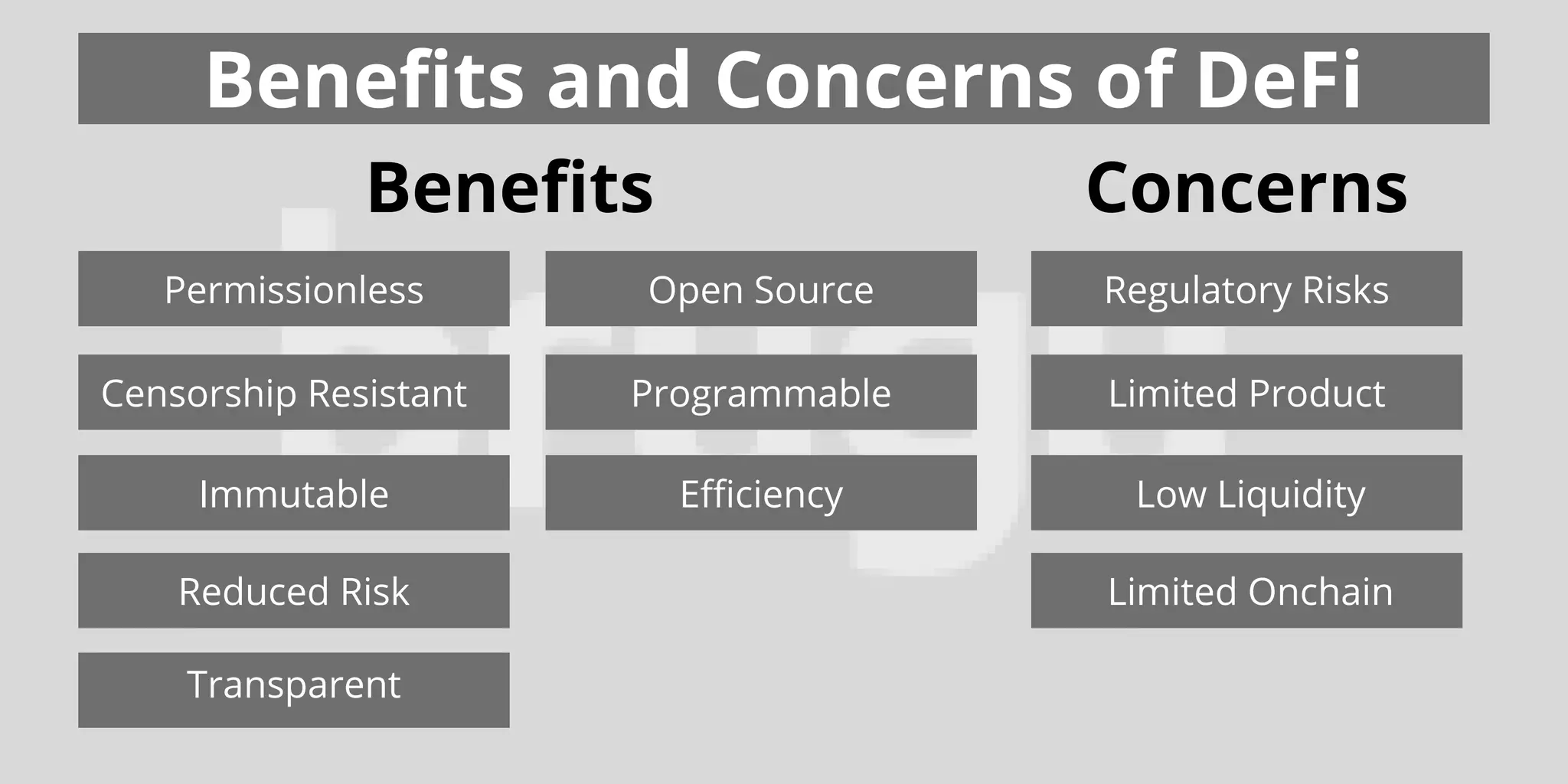 Benefits and Concerns of DeFi

Benefits

Permissionless

Censorship Resistant

Immutable

Reduced Risk

Transparent

Open Source

Programmable

Efficiency

Concerns

Regulatory Risks

Limited Product

Low Liquidity

Limited Onchain